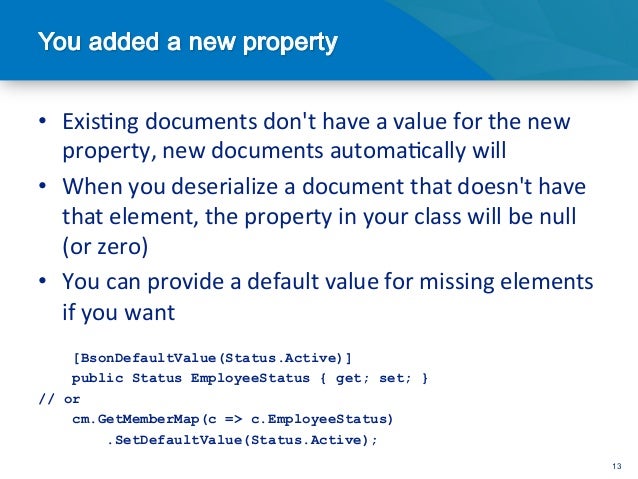 You added a new property

• Existing documents don't have a value for the new property, new documents automatically will
• When you deserialize a document that doesn't have that element, the property in your class will be null (or zero)
• You can provide a default value for missing elements if you want

[BsonDefaultValue(Status.Active)]
public Status EmployeeStatus { get; set; }
// or
cm.GetMemberMap(c => c.EmployeeStatus)
.SetDefaultValue(Status.Active);

13